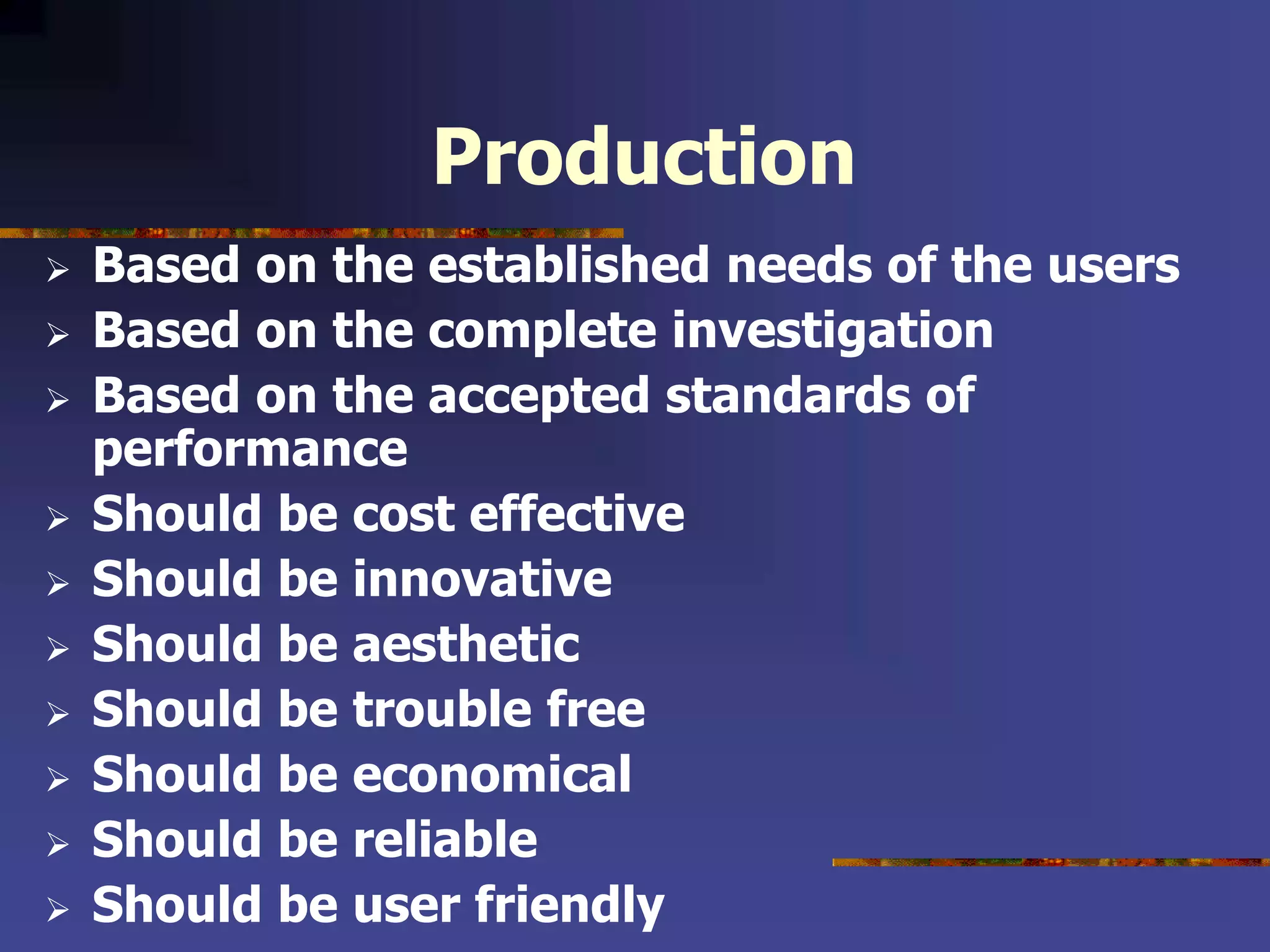 Production

➢ Based on the established needs of the users
➢ Based on the complete investigation
➢ Based on the accepted standards of performance
➢ Should be cost effective
➢ Should be innovative
➢ Should be aesthetic
➢ Should be trouble free
➢ Should be economical
➢ Should be reliable
➢ Should be user friendly